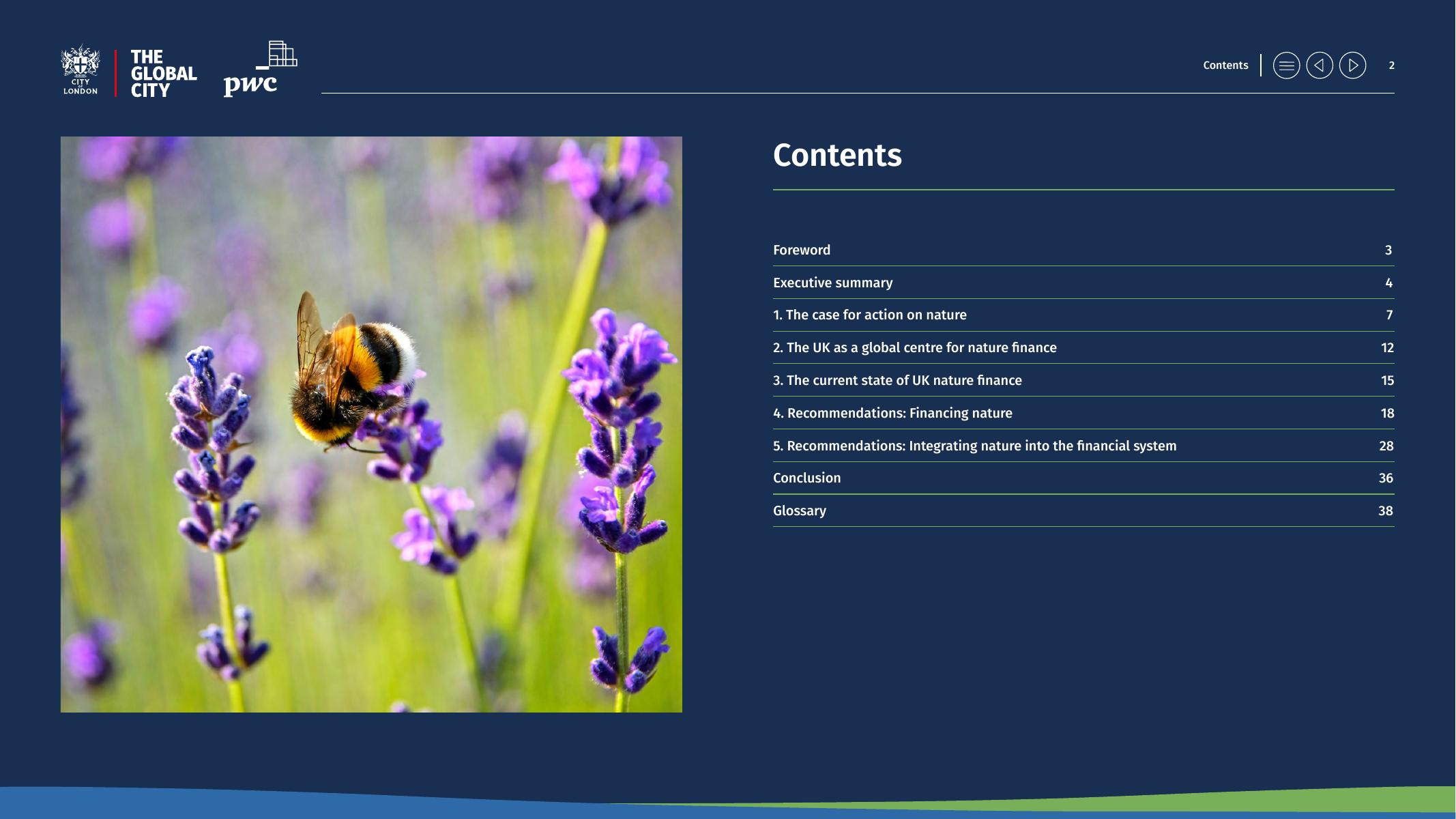 CITY LONDON
THE GLOBAL CITY
pwc

Contents 2

Contents

| | |
|---|---|
| Foreword | 3 |
| Executive summary | 4 |
| 1. The case for action on nature | 7 |
| 2. The UK as a global centre for nature finance | 12 |
| 3. The current state of UK nature finance | 15 |
| 4. Recommendations: Financing nature | 18 |
| 5. Recommendations: Integrating nature into the financial system | 28 |
| Conclusion | 36 |
| Glossary | 38 |